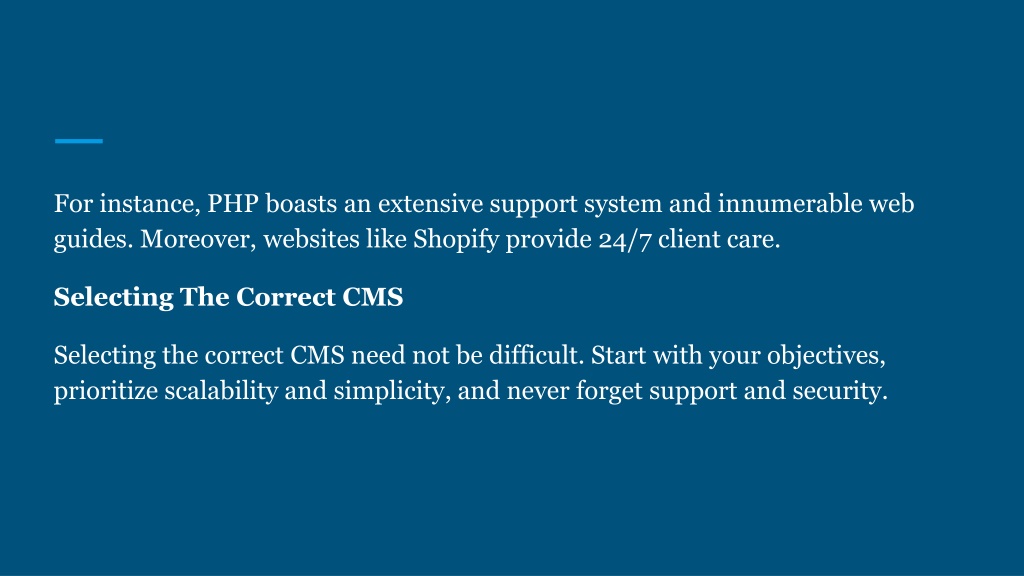 For instance, PHP boasts an extensive support system and innumerable web guides. Moreover, websites like Shopify provide 24/7 client care.

Selecting The Correct CMS

Selecting the correct CMS need not be difficult. Start with your objectives, prioritize scalability and simplicity, and never forget support and security.